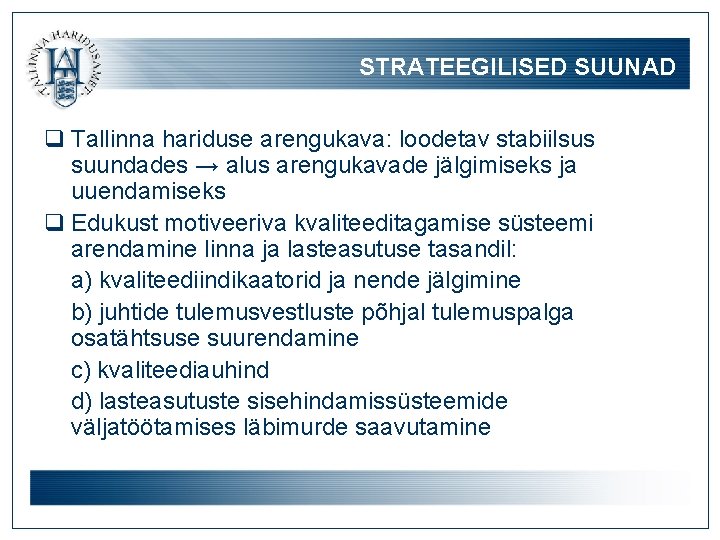 TALLINNA HARIDUSAMET

STRATEEGILISED SUUNAD

❑ Tallinna hariduse arengukava: loodetav stabiilsus suundades → alus arengukavade jälgimiseks ja uuendamiseks

❑ Edukust motiveeriva kvaliteeditagamise süsteemi arendamine linna ja lasteasutuse tasandil:

a) kvaliteediindikaatorid ja nende jälgimine

b) juhtide tulemusvestluste põhjal tulemuspalga osatähtsuse suurendamine

c) kvaliteediauhind

d) lasteasutuste sisehindamissüsteemide väljatöötamises läbimurde saavutamine